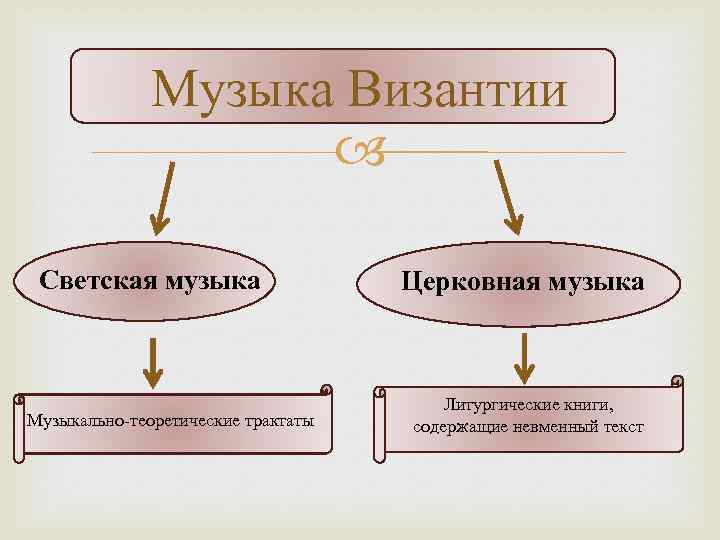 Музыка Византии

Светская музыка

Церковная музыка

Музыкально-теоретические трактаты

Литургические книги, содержащие невменный текст